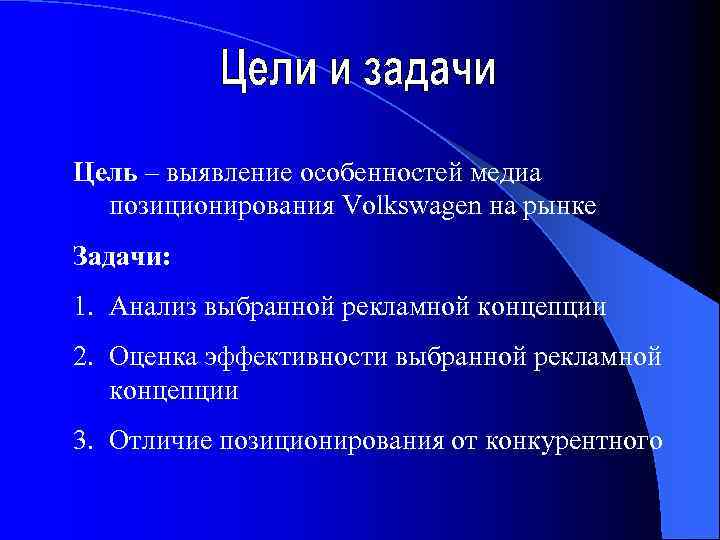 Цели и задачи

Цель – выявление особенностей медиа позиционирования Volkswagen на рынке

Задачи:

1. Анализ выбранной рекламной концепции

2. Оценка эффективности выбранной рекламной концепции

3. Отличие позиционирования от конкурентного